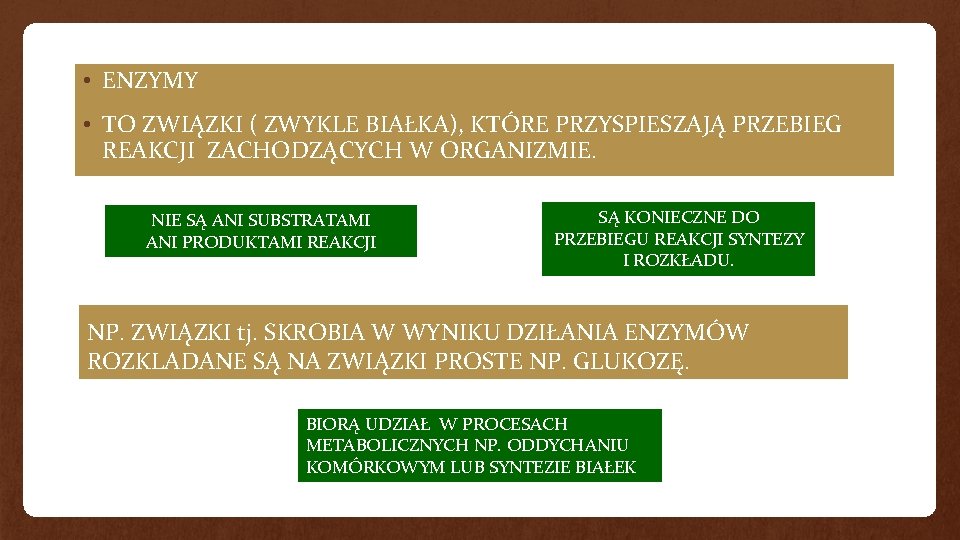 • ENZYMY

• TO ZWIĄZKI ( ZWYKLE BIAŁKA), KTÓRE PRZYSPIESZAJĄ PRZEBIEG REAKCJI ZACHODZĄCYCH W ORGANIZMIE.

NIE SĄ ANI SUBSTRATAMI ANI PRODUKTAMI REAKCJI

SĄ KONIECZNE DO PRZEBIEGU REAKCJI SYNTEZY I ROZKŁADU.

NP. ZWIĄZKI tj. SKROBIA W WYNIKU DZIŁANIA ENZYMÓW ROZKLADANE SĄ NA ZWIĄZKI PROSTE NP. GLUKOZĘ.

BIORĄ UDZIAŁ W PROCESACH METABOLICZNYCH NP. ODDYCHANIU KOMÓRKOWYM LUB SYNTEZIE BIAŁEK